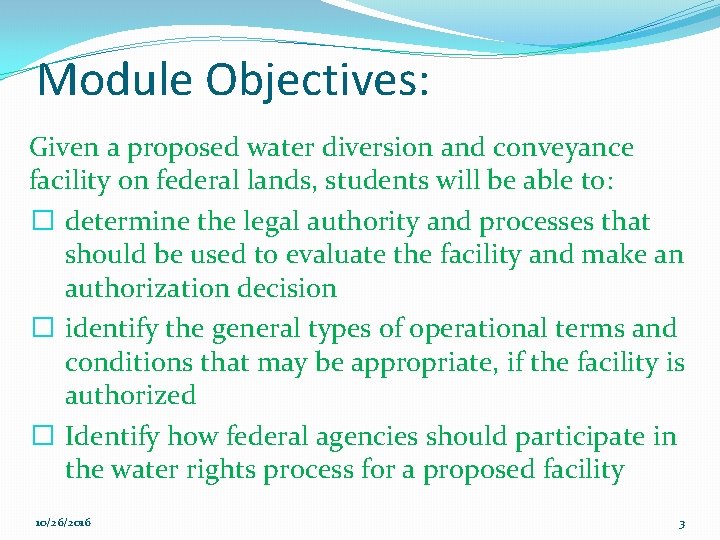 Module Objectives:

Given a proposed water diversion and conveyance facility on federal lands, students will be able to:

☐ determine the legal authority and processes that should be used to evaluate the facility and make an authorization decision

☐ identify the general types of operational terms and conditions that may be appropriate, if the facility is authorized

☐ Identify how federal agencies should participate in the water rights process for a proposed facility

10/26/2016

3